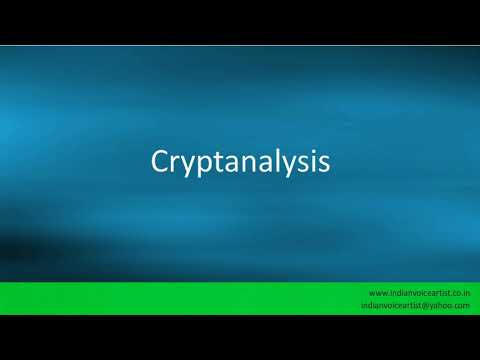 Cryptanalysis

www.indianvoiceartist.co.in
indianvoiceartist@yahoo.com